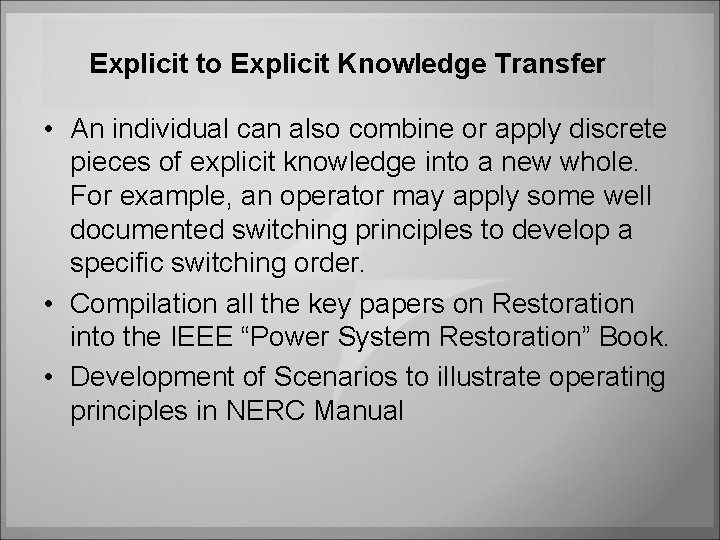 Explicit to Explicit Knowledge Transfer

• An individual can also combine or apply discrete pieces of explicit knowledge into a new whole. For example, an operator may apply some well documented switching principles to develop a specific switching order.

• Compilation all the key papers on Restoration into the IEEE “Power System Restoration” Book.

• Development of Scenarios to illustrate operating principles in NERC Manual